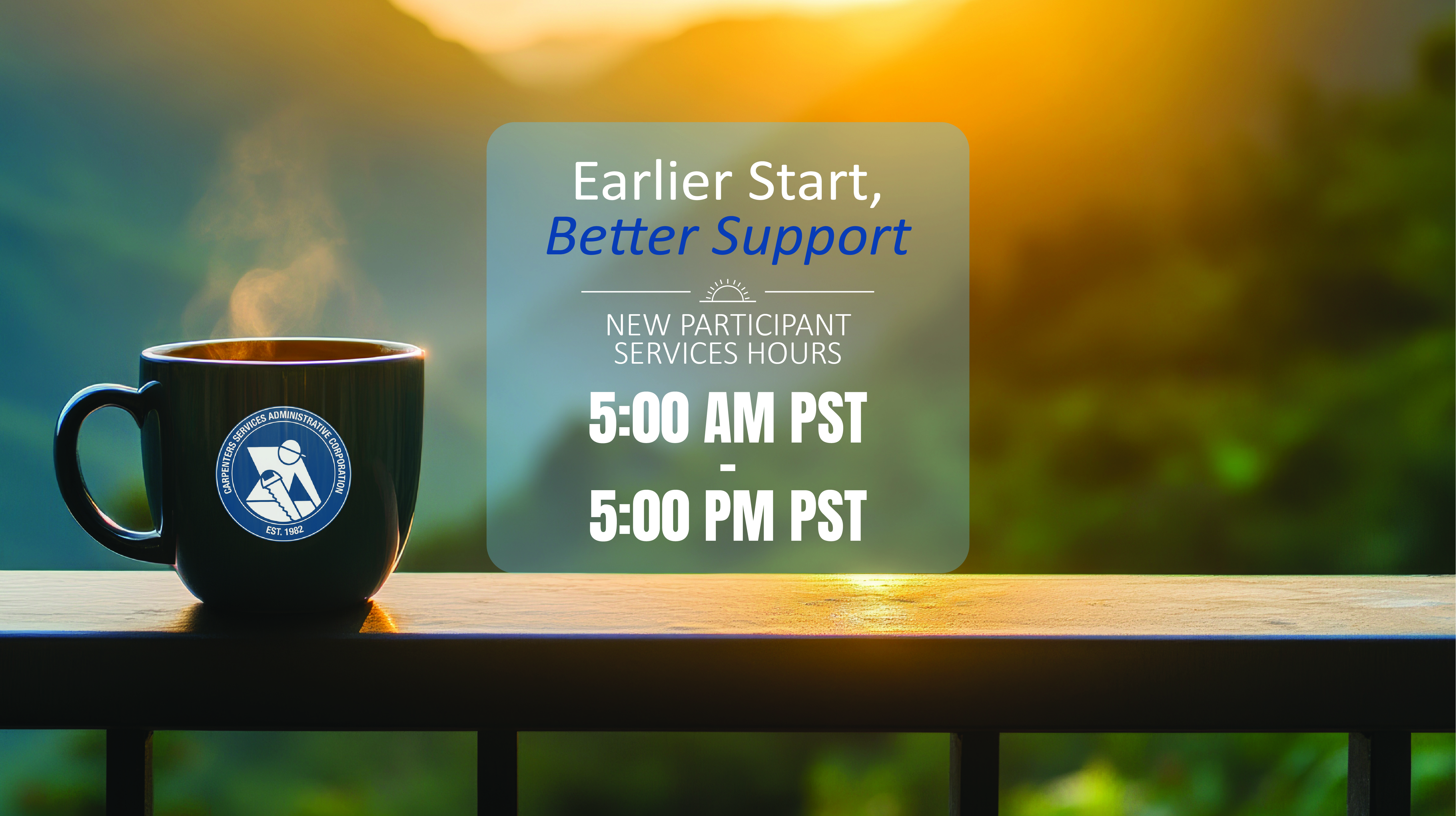 CARPENTERS SERVICES ADMINISTRATIVE CORPORATION
EST. 1982

Earlier Start,
Better Support

NEW PARTICIPANT SERVICES HOURS

5:00 AM PST
-
5:00 PM PST